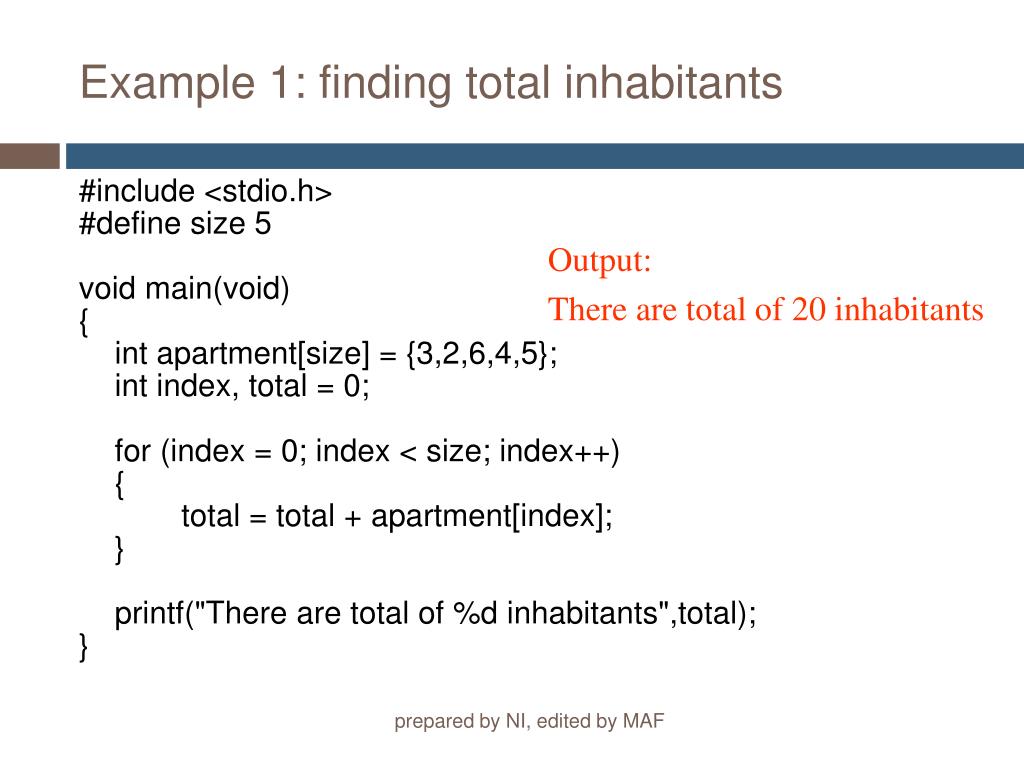 Example 1: finding total inhabitants

#include <stdio.h>
#define size 5

void main(void)
{
int apartment[size] = {3,2,6,4,5};
int index, total = 0;

for (index = 0; index < size; index++)
{
total = total + apartment[index];
}

printf("There are total of %d inhabitants",total);
}

Output:

There are total of 20 inhabitants

prepared by NI, edited by MAF